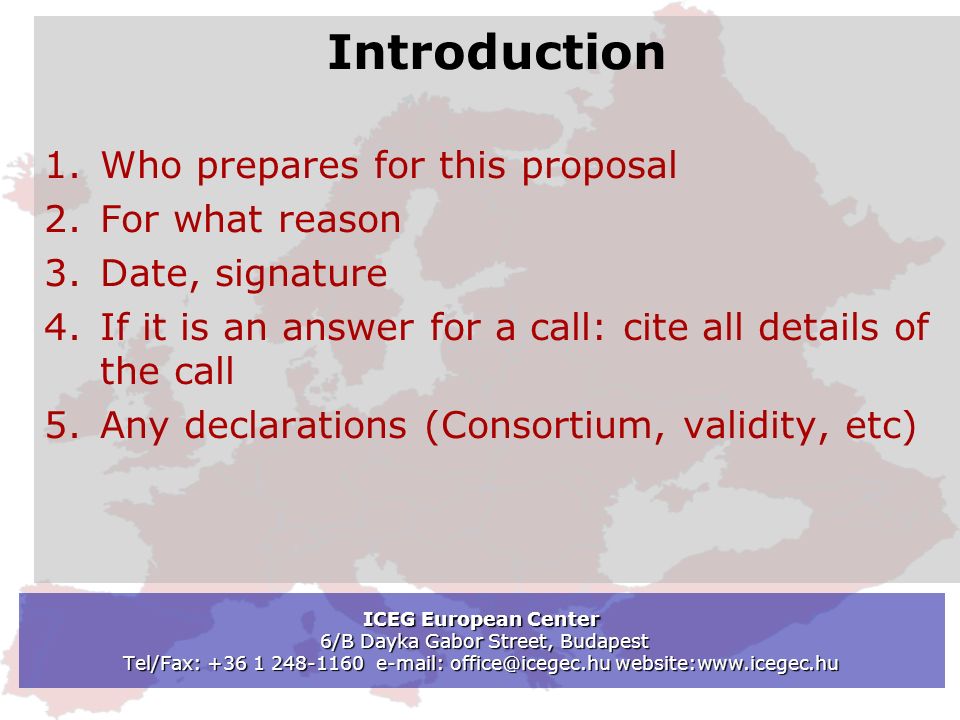 Introduction

1. Who prepares for this proposal
2. For what reason
3. Date, signature
4. If it is an answer for a call: cite all details of the call
5. Any declarations (Consortium, validity, etc)

ICEG European Center
6/B Dayka Gabor Street, Budapest
Tel/Fax: +36 1 248-1160 e-mail: office@icegec.hu website:www.icegec.hu